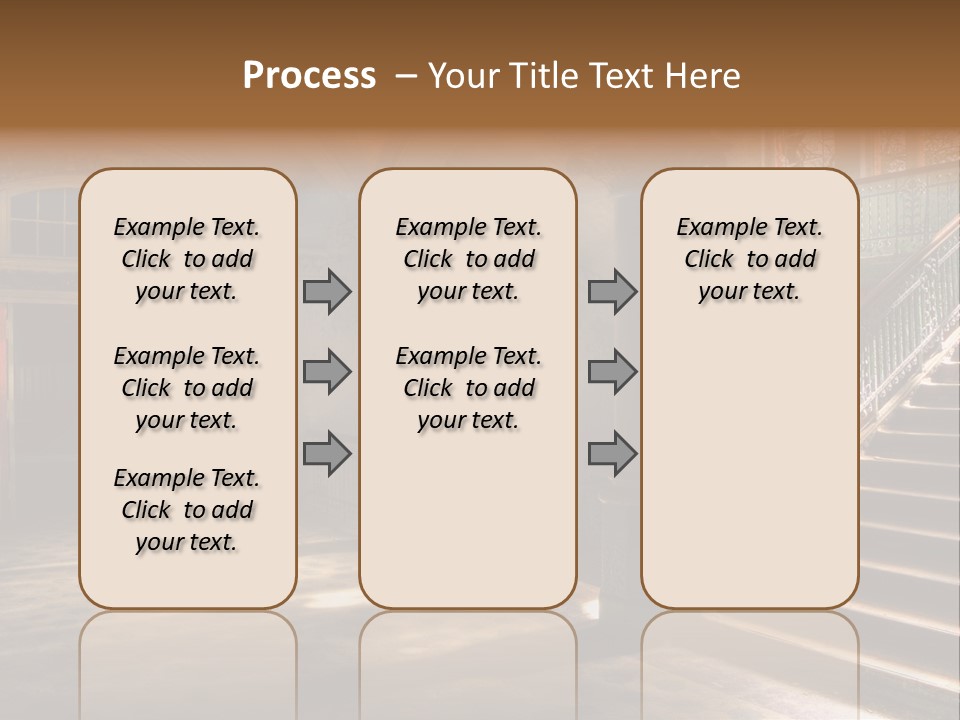 Process – Your Title Text Here

Example Text. Click to add your text.

Example Text. Click to add your text.

Example Text. Click to add your text.

Example Text. Click to add your text.

Example Text. Click to add your text.

Example Text. Click to add your text.